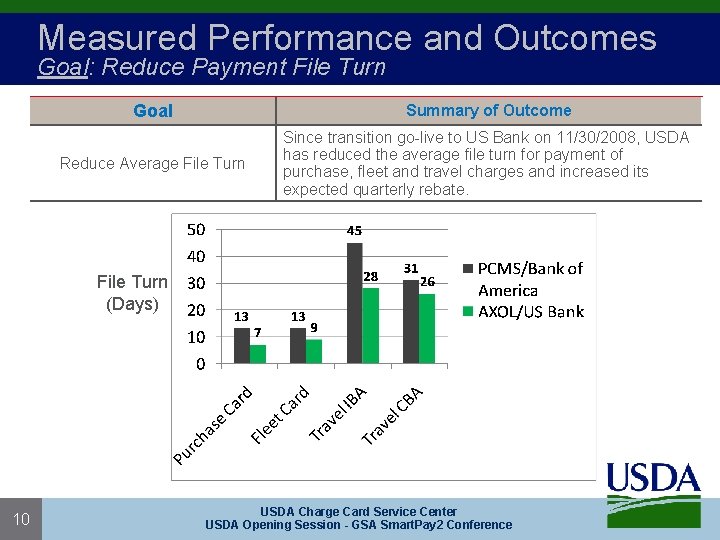 Measured Performance and Outcomes
Goal: Reduce Payment File Turn

| Goal | Summary of Outcome |
|---|---|
| Reduce Average File Turn | Since transition go-live to US Bank on 11/30/2008, USDA has reduced the average file turn for payment of purchase, fleet and travel charges and increased its expected quarterly rebate. |

File Turn (Days)

50
40
30
20
10
0

13 7
13 9
45 28
31 26

Purchase Card
Fleet Card
Travel IBA
Travel CBA

PCMS/Bank of America
AXOL/US Bank

USDA

10

USDA Charge Card Service Center
USDA Opening Session - GSA SmartPay2 Conference